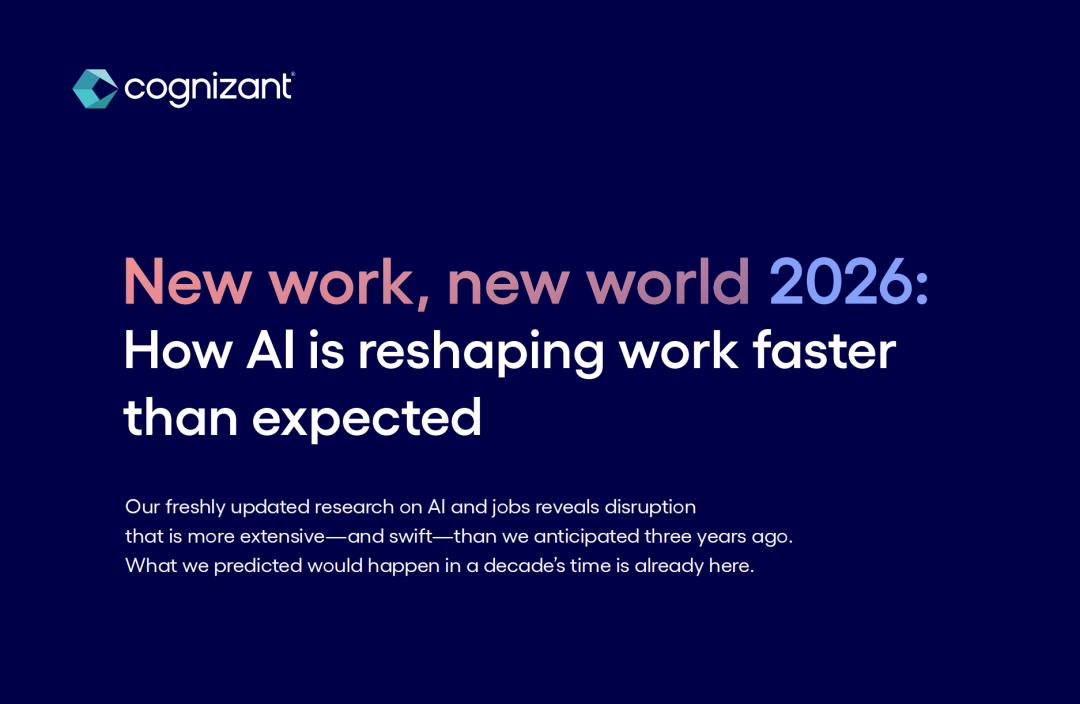 cognizant®

New work, new world 2026:
How AI is reshaping work faster than expected

Our freshly updated research on AI and jobs reveals disruption that is more extensive—and swift—than we anticipated three years ago. What we predicted would happen in a decade's time is already here.